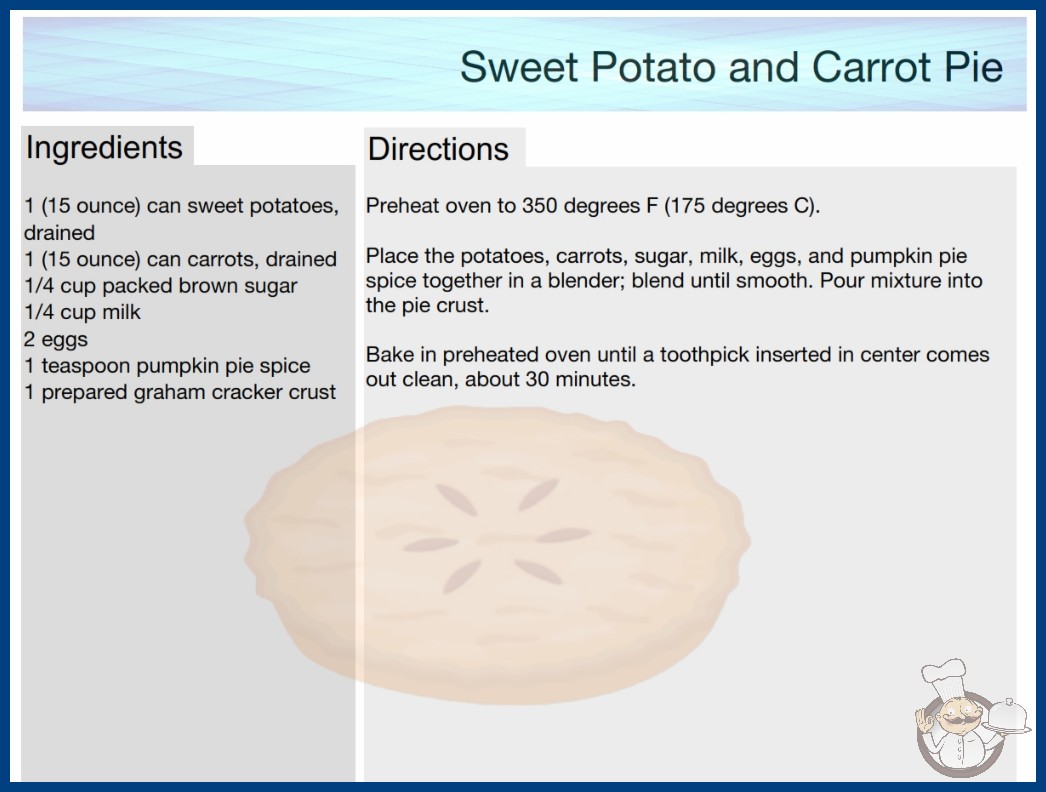 Sweet Potato and Carrot Pie

Ingredients

1 (15 ounce) can sweet potatoes, drained
1 (15 ounce) can carrots, drained
1/4 cup packed brown sugar
1/4 cup milk
2 eggs
1 teaspoon pumpkin pie spice
1 prepared graham cracker crust

Directions

Preheat oven to 350 degrees F (175 degrees C).

Place the potatoes, carrots, sugar, milk, eggs, and pumpkin pie spice together in a blender; blend until smooth. Pour mixture into the pie crust.

Bake in preheated oven until a toothpick inserted in center comes out clean, about 30 minutes.